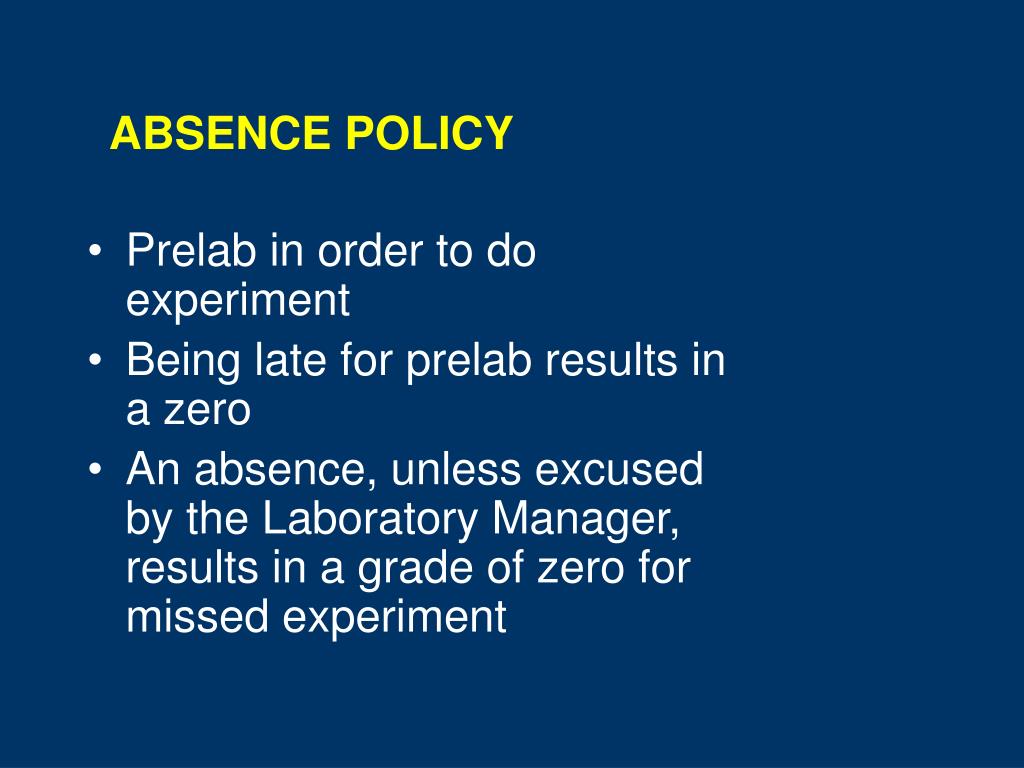 ABSENCE POLICY

• Prelab in order to do experiment
• Being late for prelab results in a zero
• An absence, unless excused by the Laboratory Manager, results in a grade of zero for missed experiment